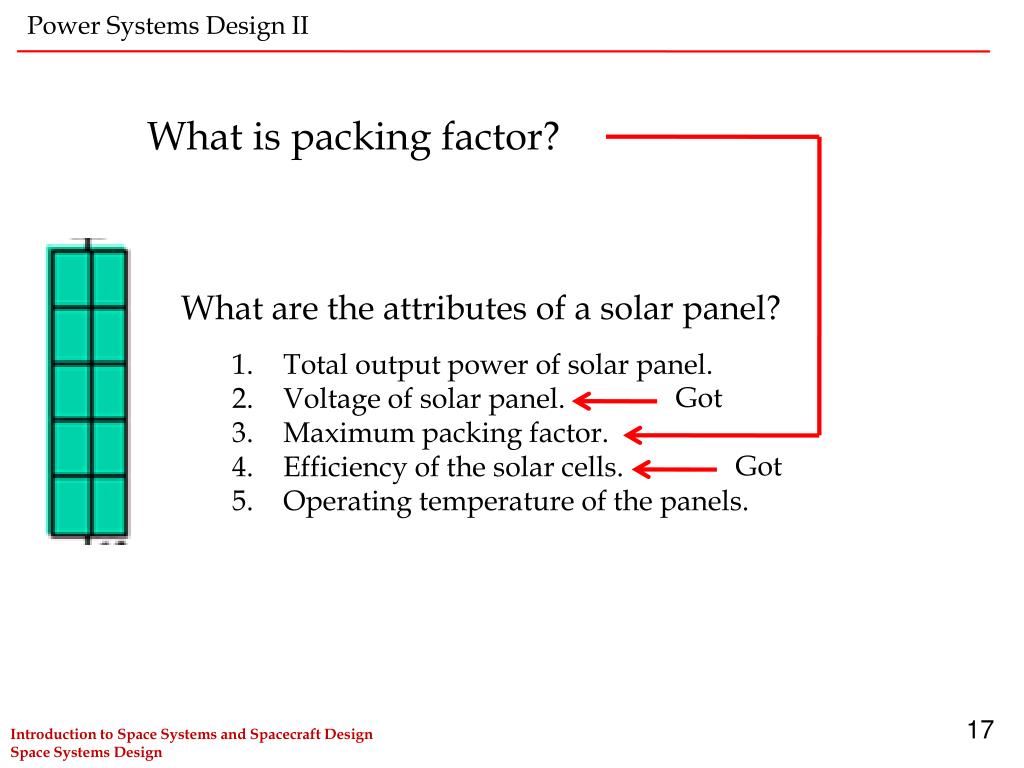 Power Systems Design II

What is packing factor?

What are the attributes of a solar panel?

1. Total output power of solar panel.
2. Voltage of solar panel. Got
3. Maximum packing factor.
4. Efficiency of the solar cells. Got
5. Operating temperature of the panels.

Introduction to Space Systems and Spacecraft Design
Space Systems Design

17